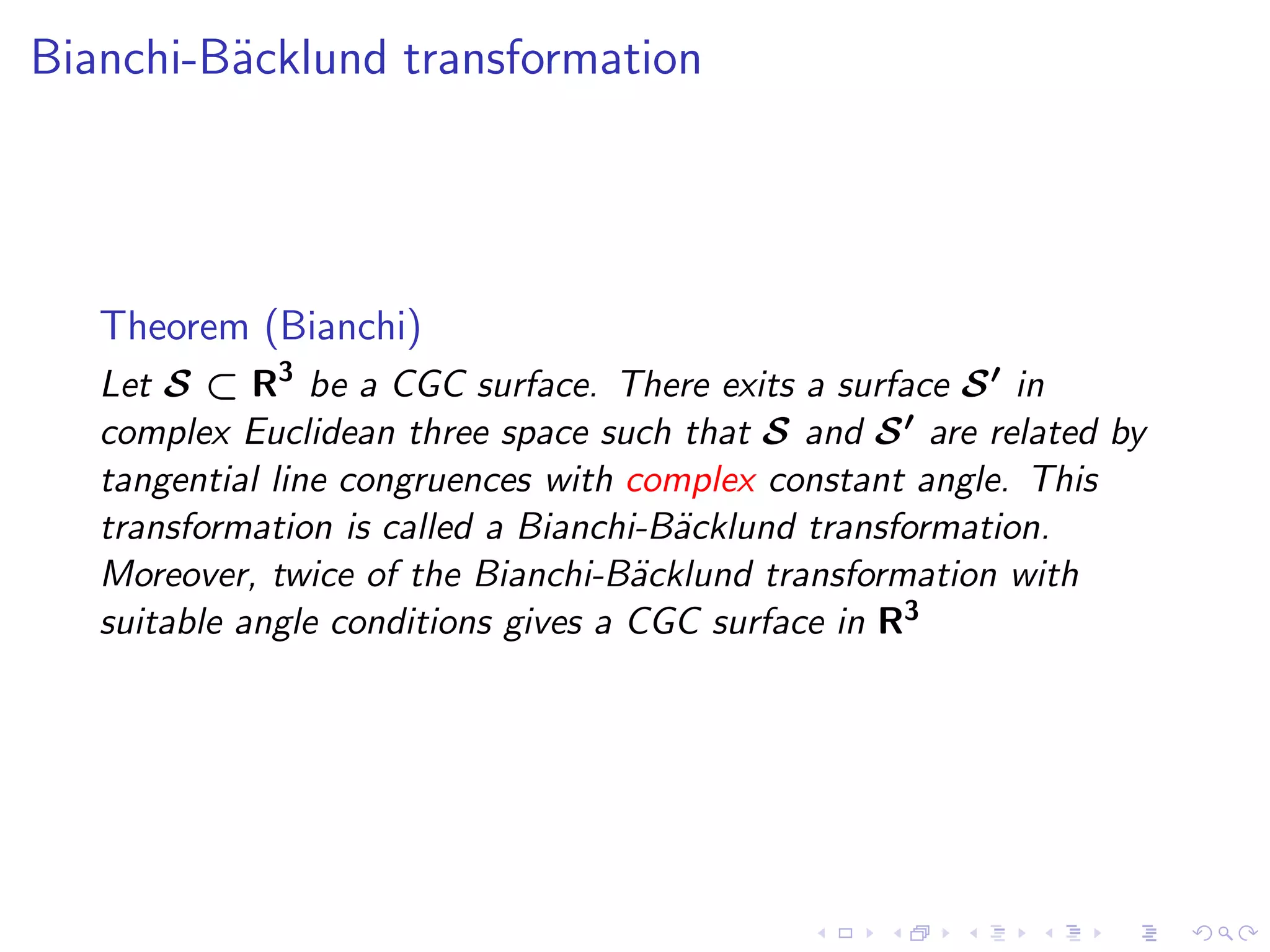 Bianchi-Bäcklund transformation

Theorem (Bianchi)

Let $\mathcal{S} \subset \mathbf{R}^3$ be a CGC surface. There exits a surface $\mathcal{S}'$ in complex Euclidean three space such that $\mathcal{S}$ and $\mathcal{S}'$ are related by tangential line congruences with complex constant angle. This transformation is called a Bianchi-Bäcklund transformation. Moreover, twice of the Bianchi-Bäcklund transformation with suitable angle conditions gives a CGC surface in $\mathbf{R}^3$